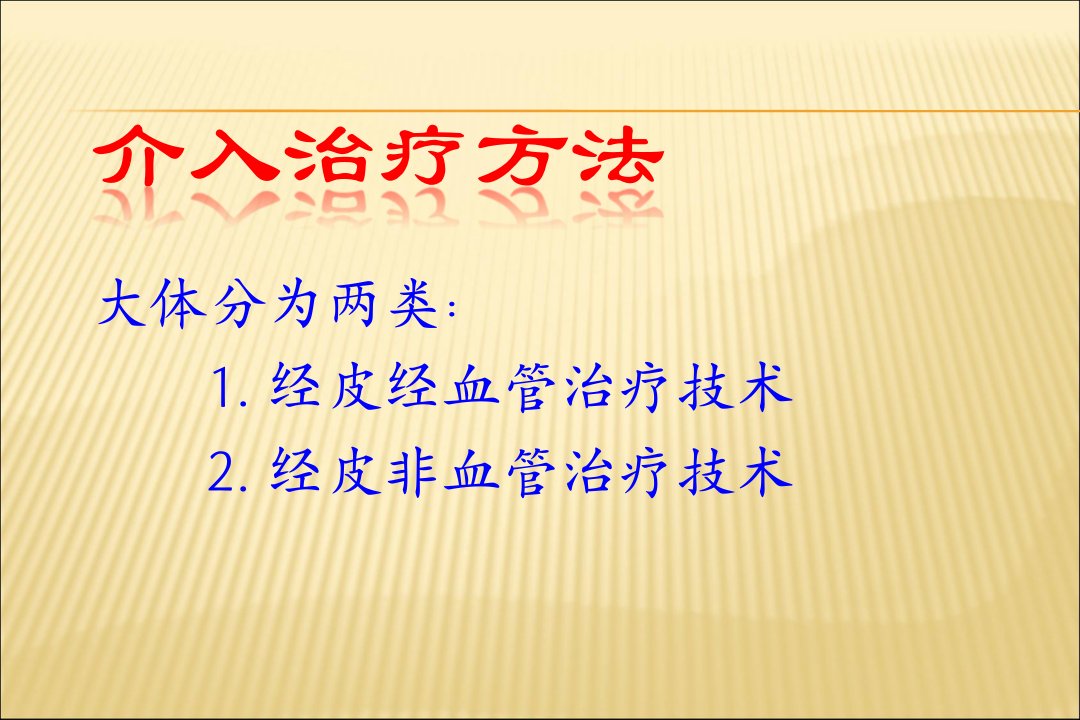 介入治疗方法

大体分为两类:

1. 经皮经血管治疗技术

2. 经皮非血管治疗技术